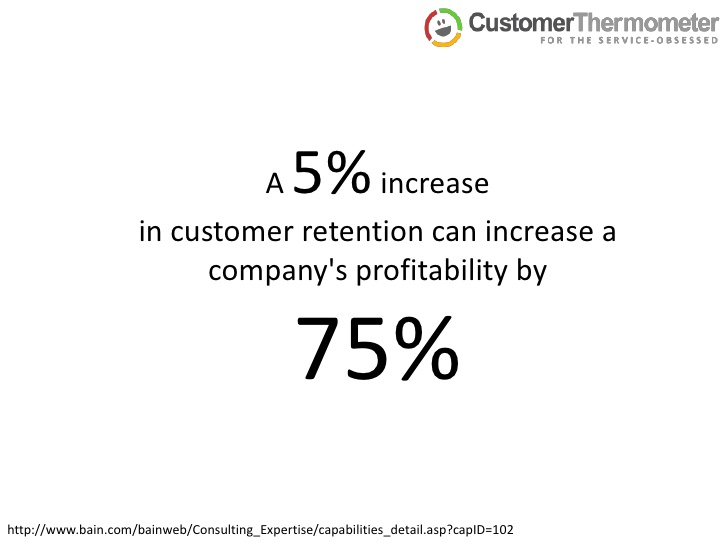 CustomerThermometer
FOR THE SERVICE-OBSESSED

A 5% increase
in customer retention can increase a company's profitability by
75%

http://www.bain.com/bainweb/Consulting_Expertise/capabilities_detail.asp?capID=102